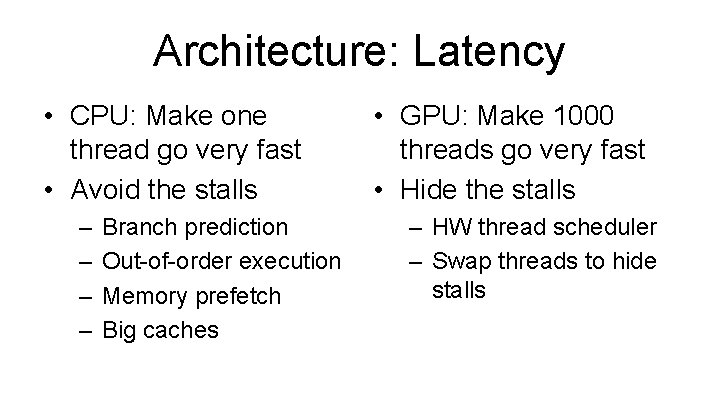 Architecture: Latency

• CPU: Make one thread go very fast
• Avoid the stalls
– Branch prediction
– Out-of-order execution
– Memory prefetch
– Big caches

• GPU: Make 1000 threads go very fast
• Hide the stalls
– HW thread scheduler
– Swap threads to hide stalls